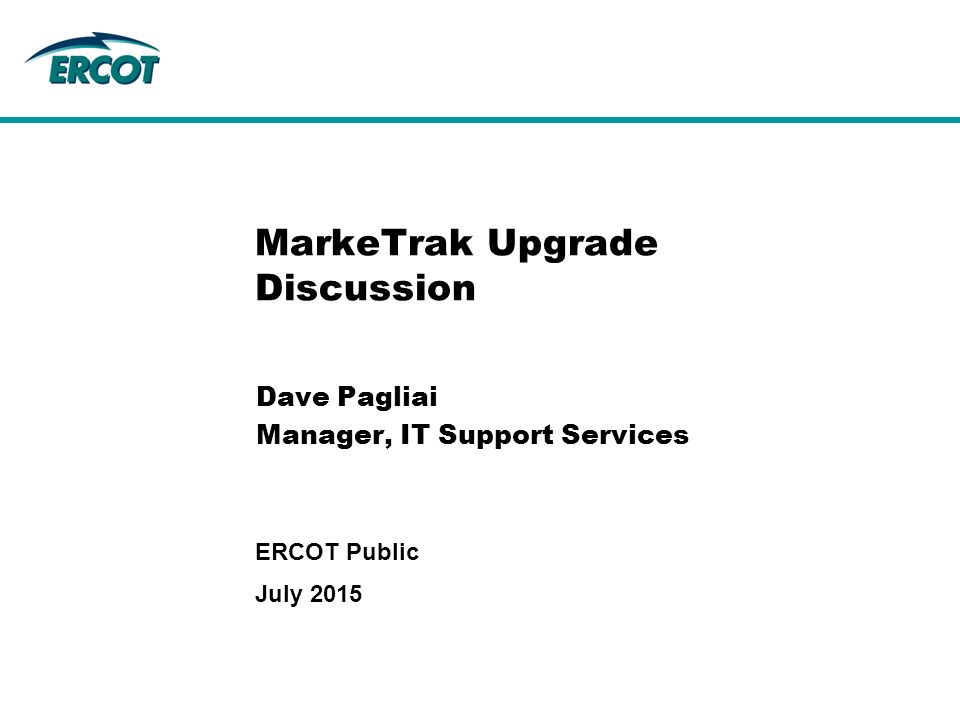 ERCOT

MarkeTrak Upgrade Discussion

Dave Pagliai
Manager, IT Support Services

ERCOT Public
July 2015